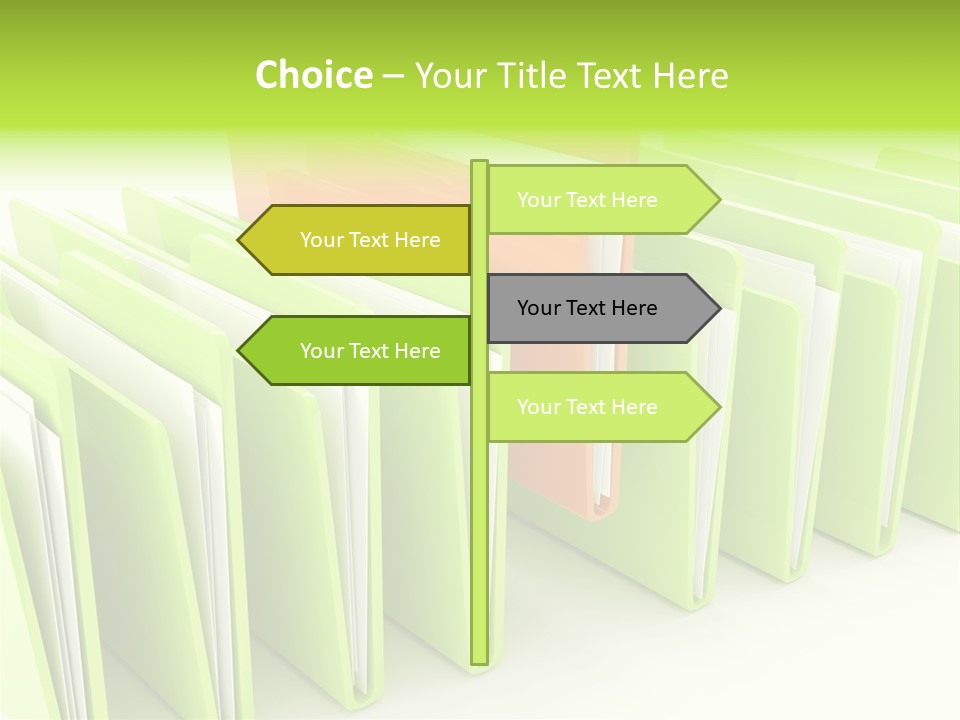 Choice – Your Title Text Here

Your Text Here

Your Text Here

Your Text Here

Your Text Here

Your Text Here